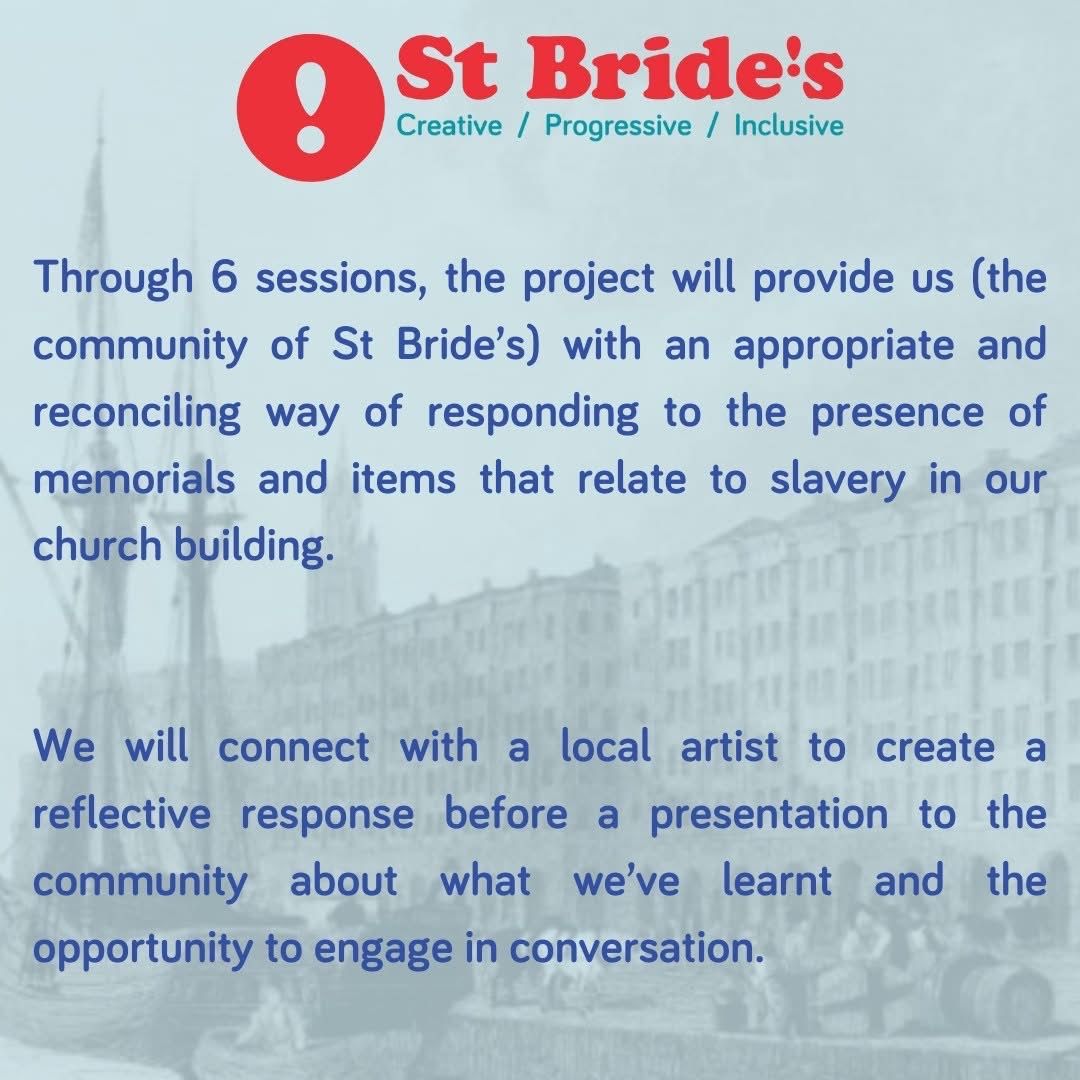 St Bride's
Creative / Progressive / Inclusive

Through 6 sessions, the project will provide us (the community of St Bride's) with an appropriate and reconciling way of responding to the presence of memorials and items that relate to slavery in our church building.

We will connect with a local artist to create a reflective response before a presentation to the community about what we've learnt and the opportunity to engage in conversation.